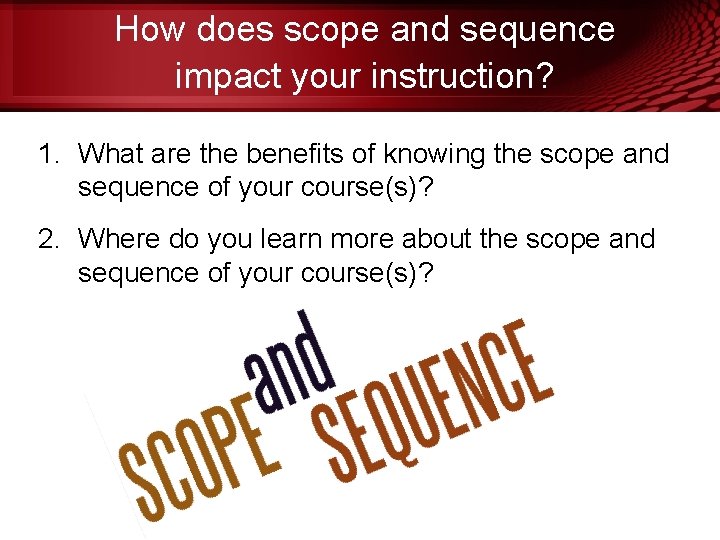 How does scope and sequence impact your instruction?

1. What are the benefits of knowing the scope and sequence of your course(s)?

2. Where do you learn more about the scope and sequence of your course(s)?

SCOPE and SEQUENCE